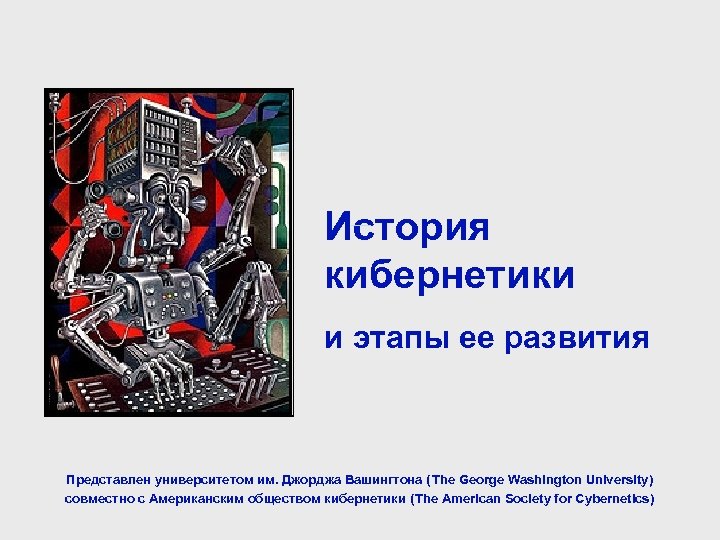 История кибернетики

и этапы ее развития

Представлен университетом им. Джорджа Вашингтона (The George Washington University) совместно с Американским обществом кибернетики (The American Society for Cybernetics)